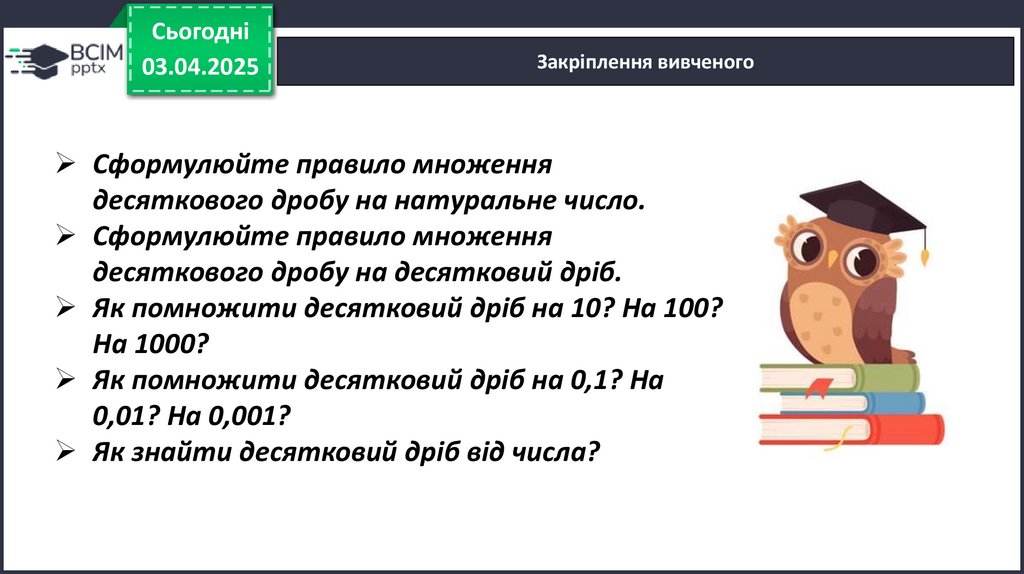 ВСІМ pptx

Сьогодні
03.04.2025

Закріплення вивченого

➢ Сформулюйте правило множення десяткового дробу на натуральне число.
➢ Сформулюйте правило множення десяткового дробу на десятковий дріб.
➢ Як помножити десятковий дріб на 10? На 100? На 1000?
➢ Як помножити десятковий дріб на 0,1? На 0,01? На 0,001?
➢ Як знайти десятковий дріб від числа?